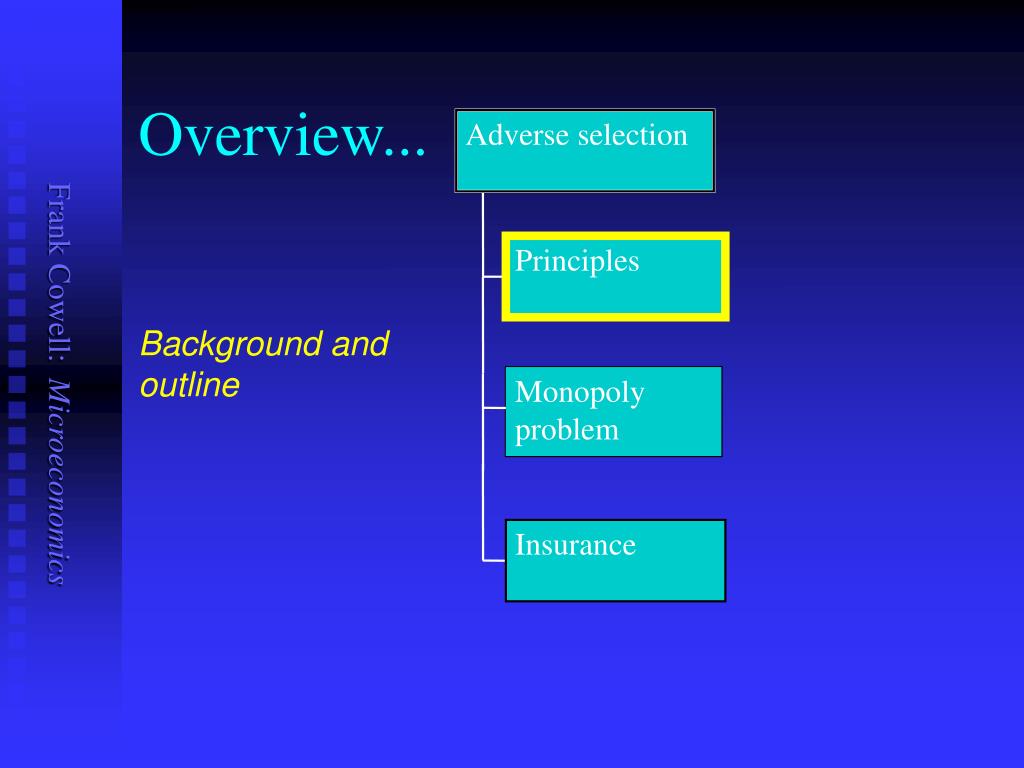 Frank Cowell: Microeconomics

Overview...

Background and outline

Adverse selection

Principles

Monopoly problem

Insurance